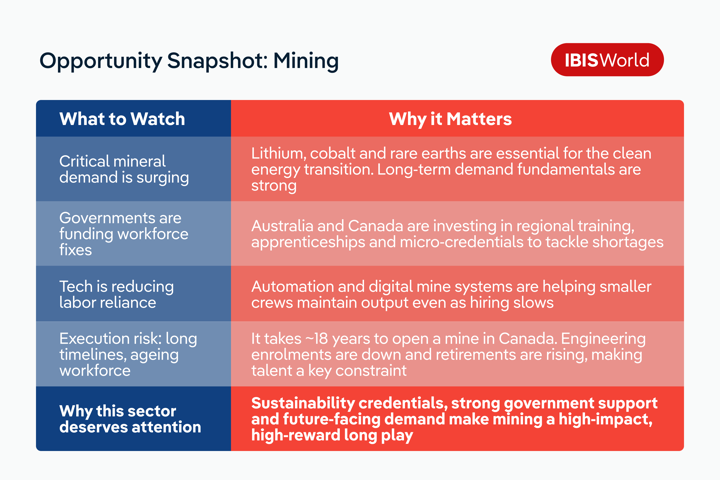 Opportunity Snapshot: Mining

IBISWorld

| What to Watch | Why it Matters |
|---|---|
| Critical mineral demand is surging | Lithium, cobalt and rare earths are essential for the clean energy transition. Long-term demand fundamentals are strong |
| Governments are funding workforce fixes | Australia and Canada are investing in regional training, apprenticeships and micro-credentials to tackle shortages |
| Tech is reducing labor reliance | Automation and digital mine systems are helping smaller crews maintain output even as hiring slows |
| Execution risk: long timelines, ageing workforce | It takes ~18 years to open a mine in Canada. Engineering enrolments are down and retirements are rising, making talent a key constraint |
| Why this sector deserves attention | Sustainability credentials, strong government support and future-facing demand make mining a high-impact, high-reward long play |